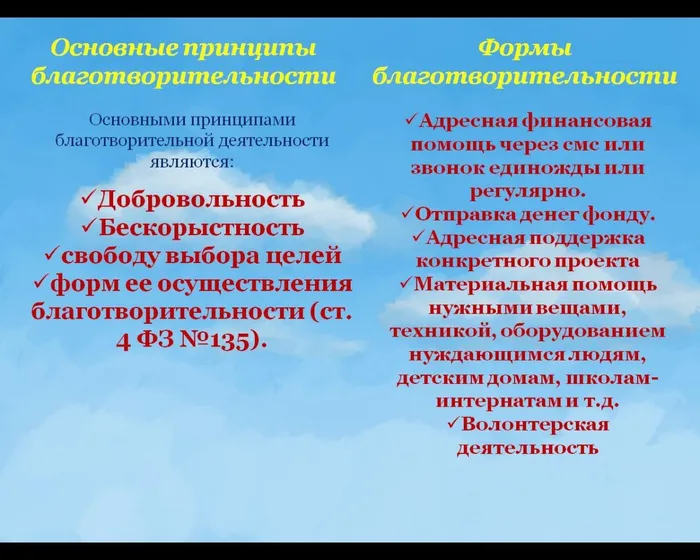 Основные принципы благотворительности

Основными принципами благотворительной деятельности являются:

✓Добровольность
✓Бескорыстность
✓свободу выбора целей
✓форм ее осуществления благотворительности (ст. 4 ФЗ №135).

Формы благотворительности

✓Адресная финансовая помощь через смс или звонок единожды или регулярно.
✓Отправка денег фонду.
✓Адресная поддержка конкретного проекта
✓Материальная помощь нужными вещами, техникой, оборудованием нуждающимся людям, детским домам, школам-интернатам и т.д.
✓Волонтерская деятельность